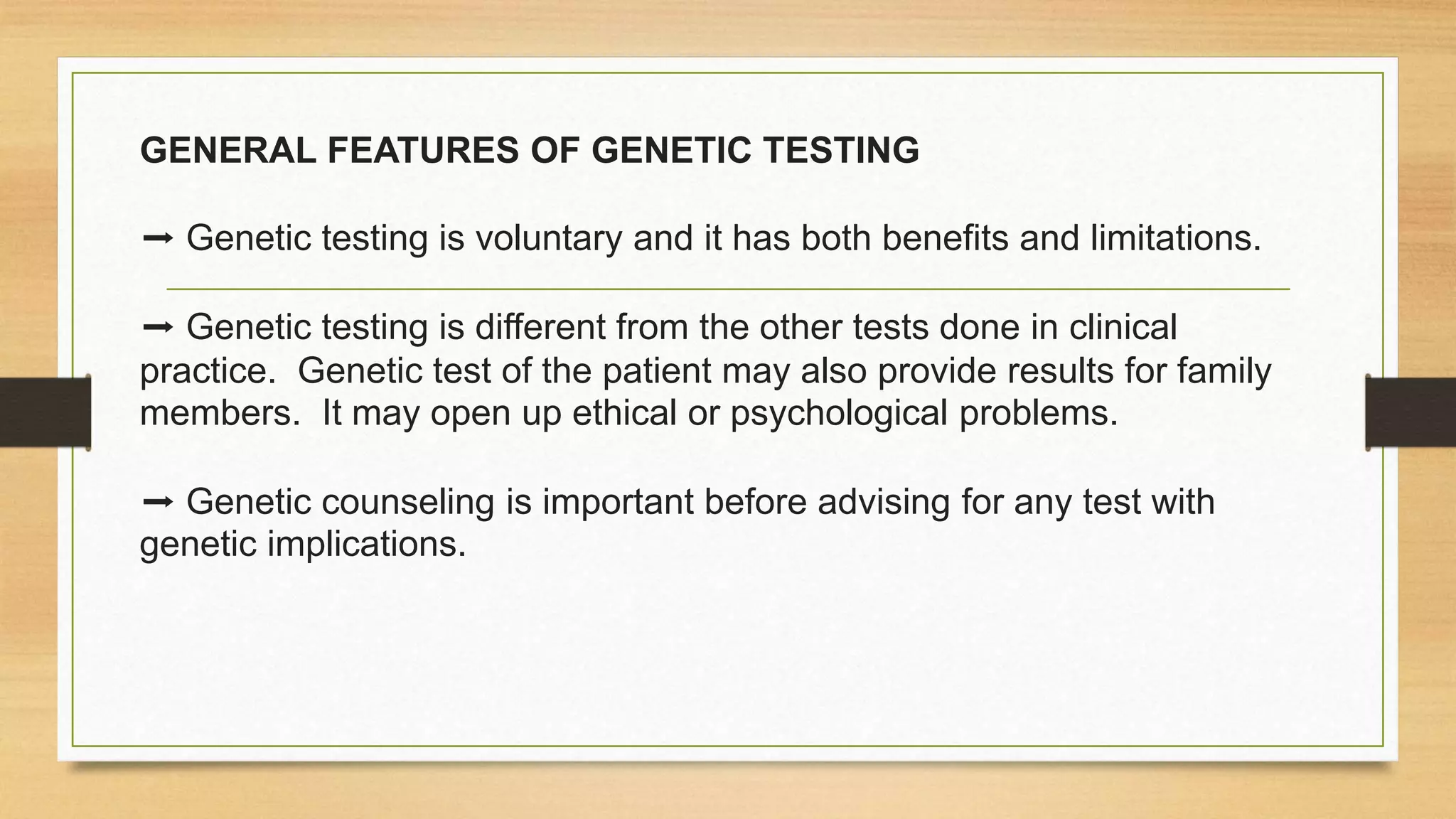 GENERAL FEATURES OF GENETIC TESTING

➞ Genetic testing is voluntary and it has both benefits and limitations.

➞ Genetic testing is different from the other tests done in clinical practice.  Genetic test of the patient may also provide results for family members.  It may open up ethical or psychological problems.

➞ Genetic counseling is important before advising for any test with genetic implications.